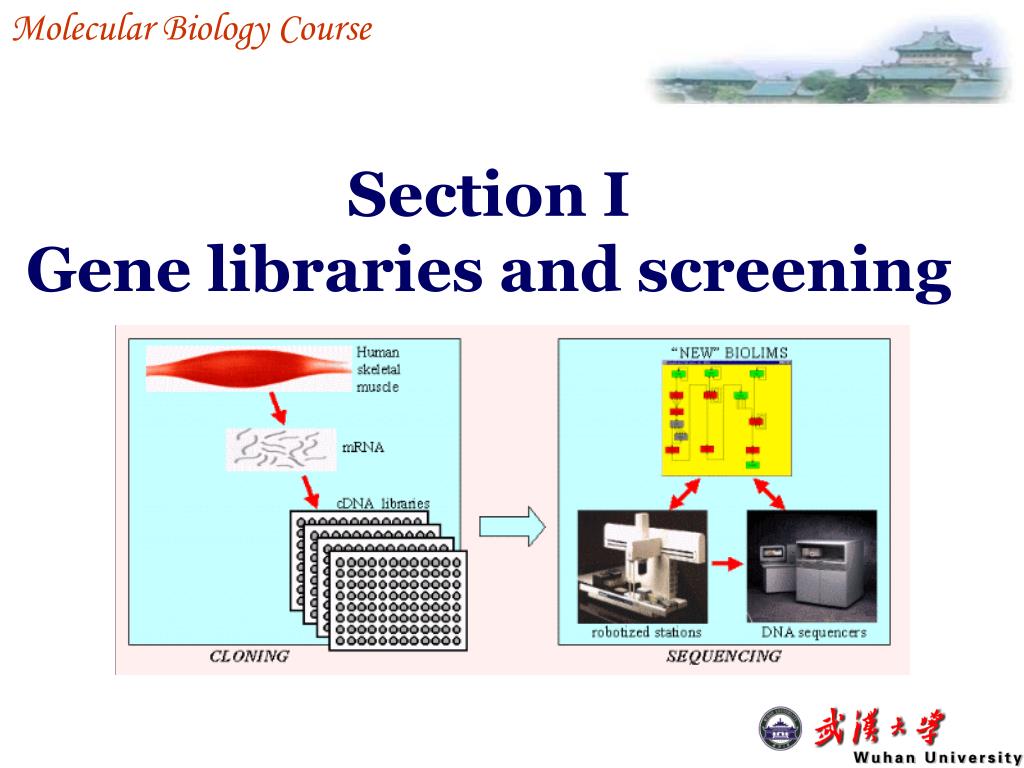 Molecular Biology Course

Section I
Gene libraries and screening

Human skeletal muscle

mRNA

cDNA libraries

CLONING

"NEW" BIOLIMS

robotized stations

DNA sequencers

SEQUENCING

武漢大學
Wuhan University